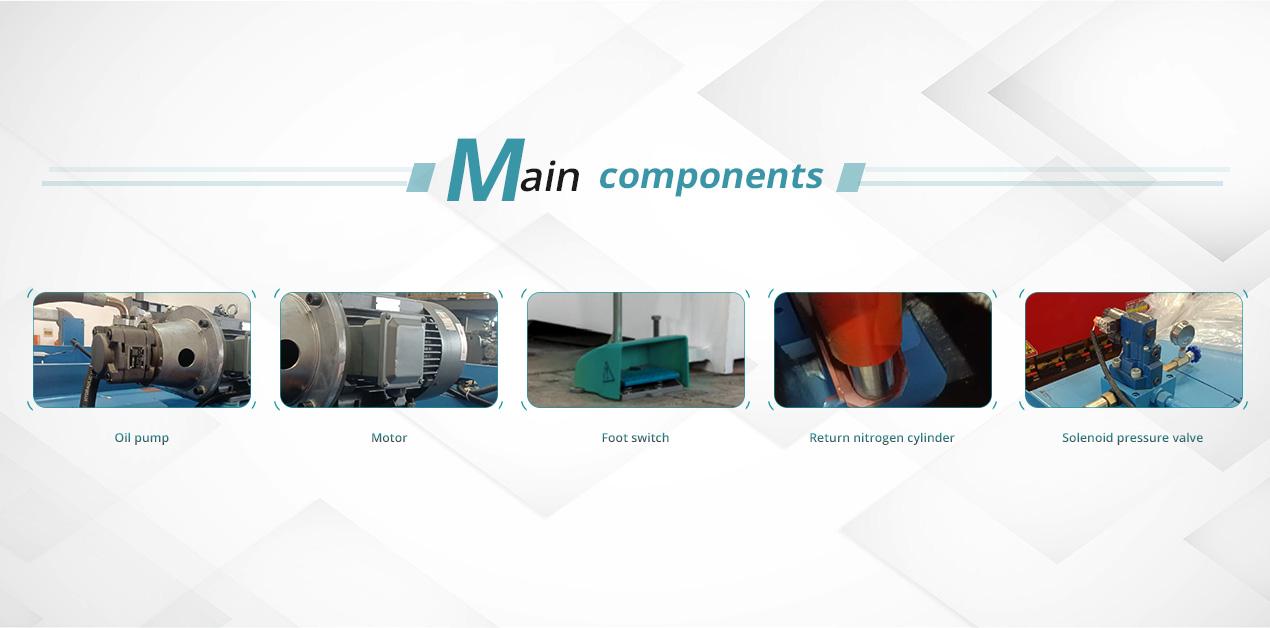 Main components

Oil pump

Motor

Foot switch

Return nitrogen cylinder

Solenoid pressure valve